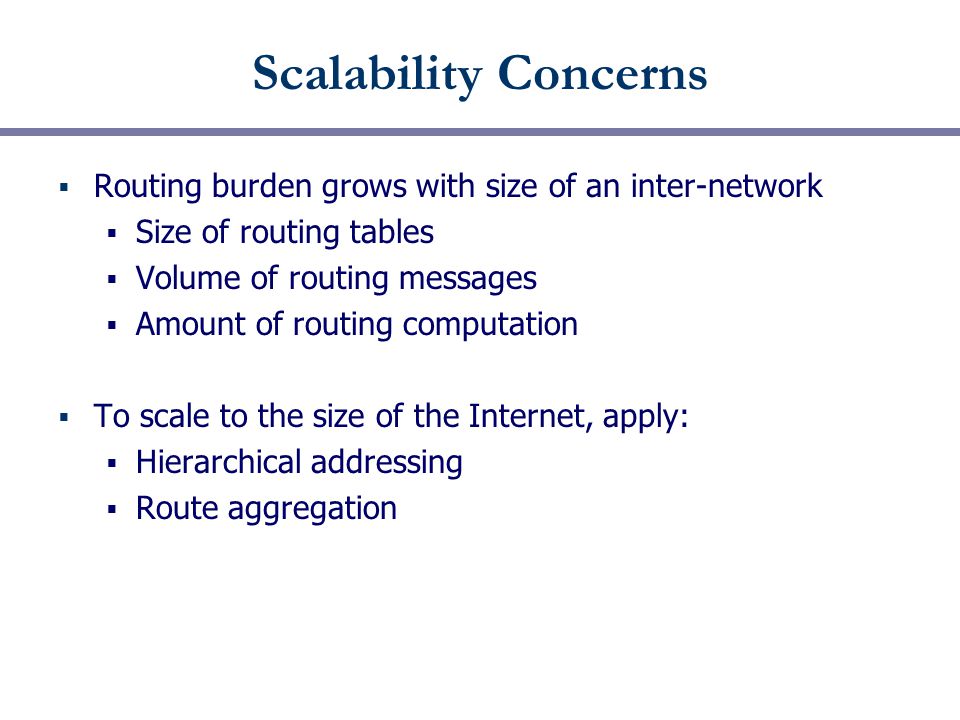 Scalability Concerns

▪ Routing burden grows with size of an inter-network
▪ Size of routing tables
▪ Volume of routing messages
▪ Amount of routing computation

▪ To scale to the size of the Internet, apply:
▪ Hierarchical addressing
▪ Route aggregation